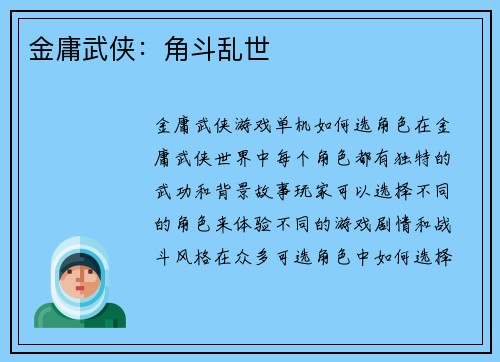 金庸武侠：角斗乱世

金庸武侠游戏单机如何选角色在金庸武侠世界中每个角色都有独特的武功和背景故事玩家可以选择不同的角色来体验不同的游戏剧情和战斗风格在众多可选角色中如何选择